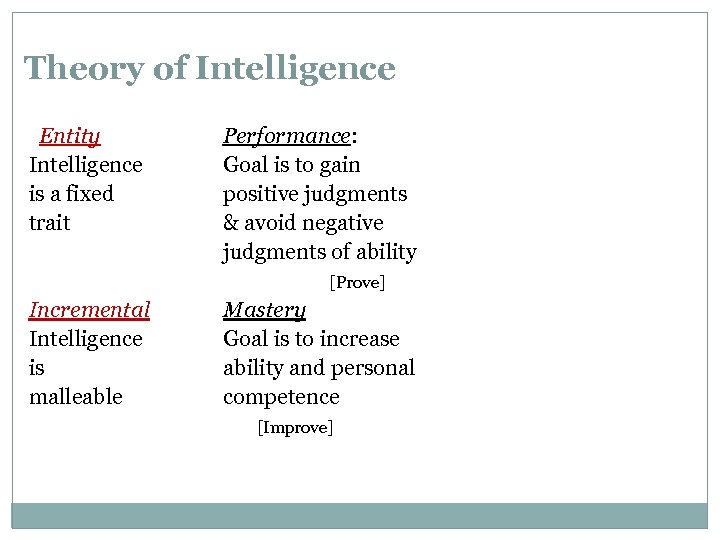 Theory of Intelligence

Entity
Intelligence is a fixed trait

Incremental
Intelligence is malleable

Performance:
Goal is to gain positive judgments & avoid negative judgments of ability
[Prove]

Mastery
Goal is to increase ability and personal competence
[Improve]